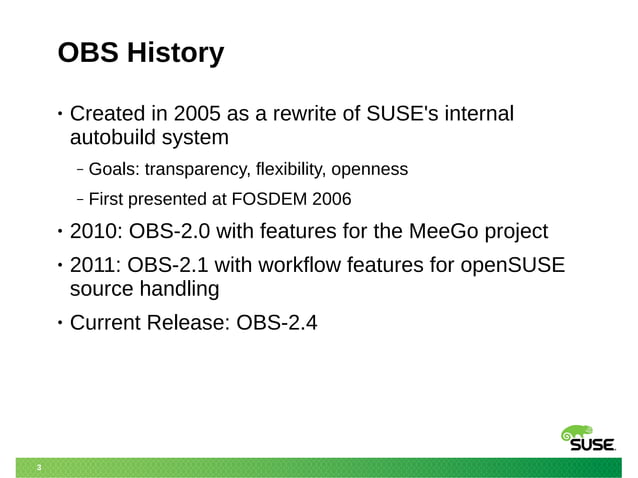 OBS History

• Created in 2005 as a rewrite of SUSE's internal autobuild system

– Goals: transparency, flexibility, openness

– First presented at FOSDEM 2006

• 2010: OBS-2.0 with features for the MeeGo project

• 2011: OBS-2.1 with workflow features for openSUSE source handling

• Current Release: OBS-2.4

SUSE.

3